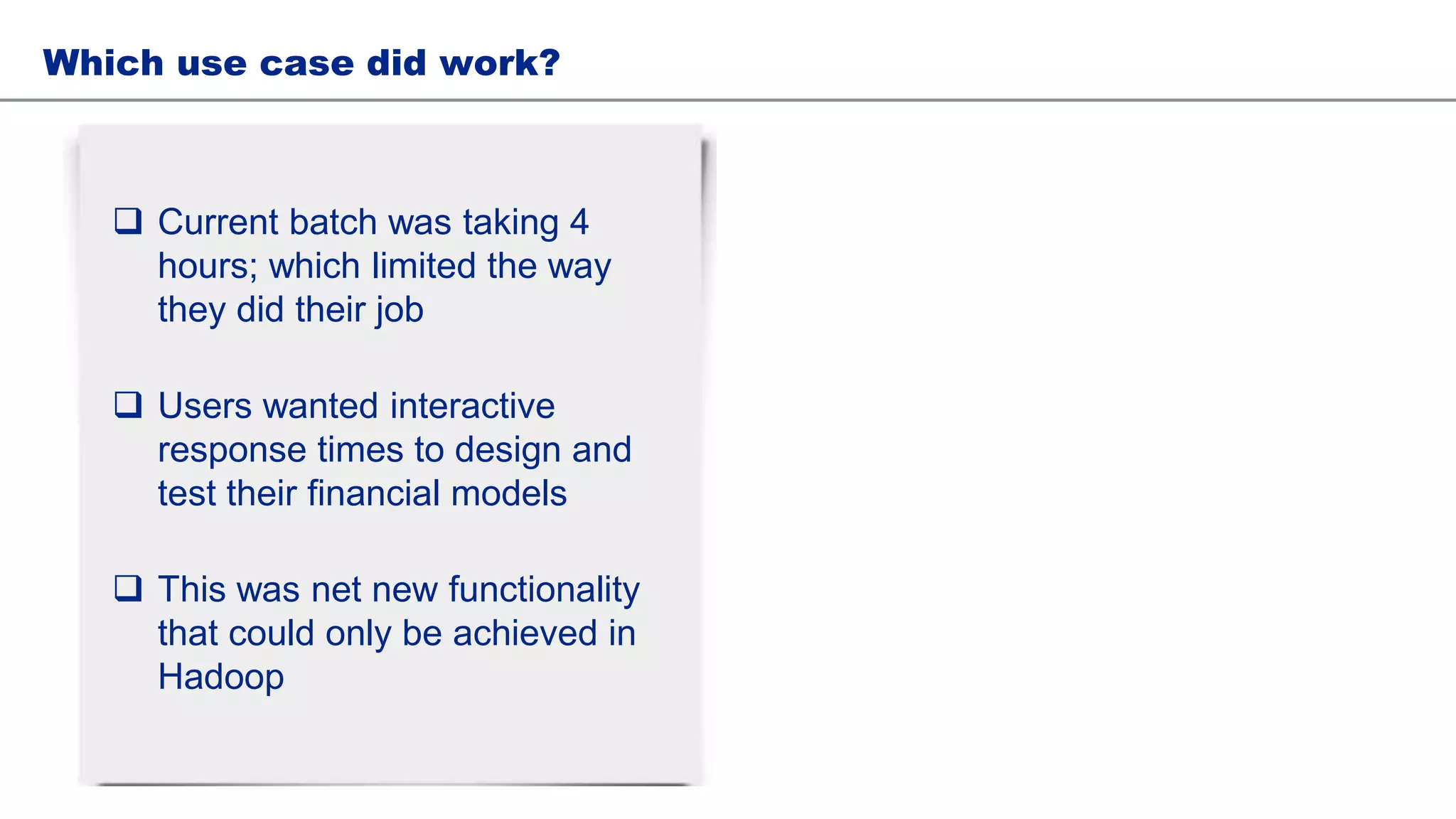 Which use case did work?

❑ Current batch was taking 4 hours; which limited the way they did their job

❑ Users wanted interactive response times to design and test their financial models

❑ This was net new functionality that could only be achieved in Hadoop